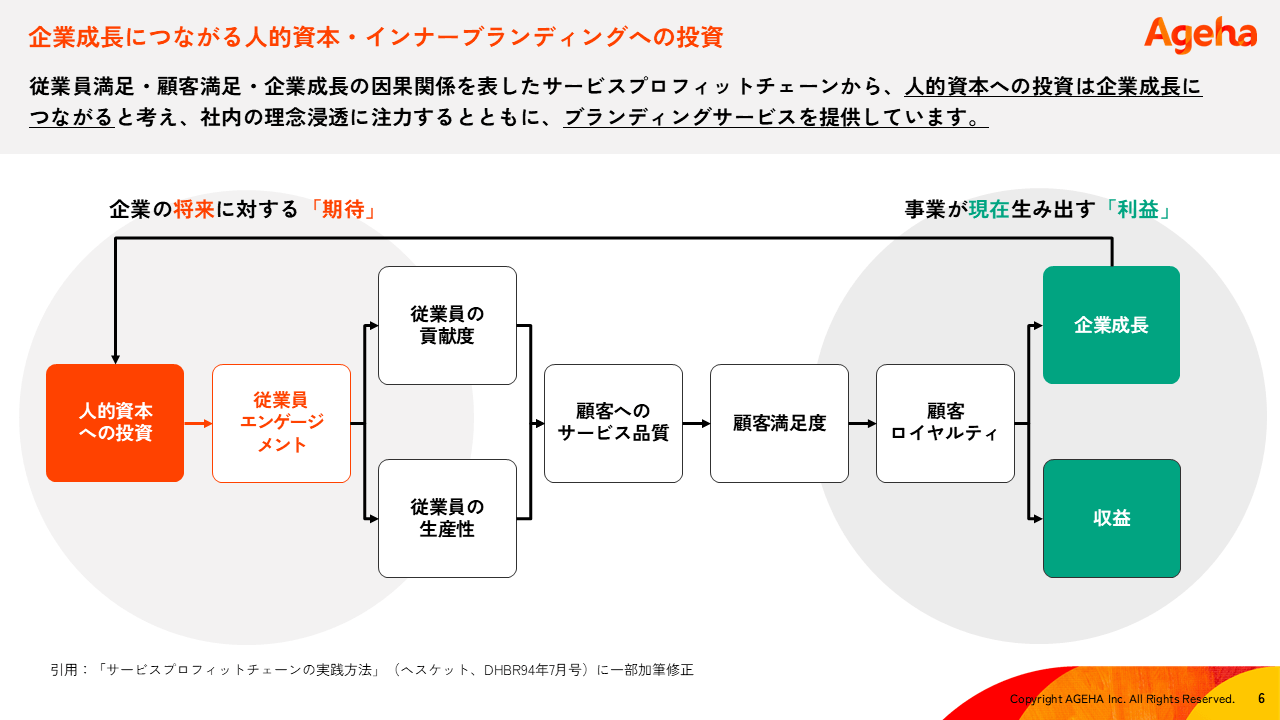 企業成長につながる人的資本・インナーブランディングへの投資

Ageha

従業員満足・顧客満足・企業成長の因果関係を表したサービスプロフィットチェーンから、人的資本への投資は企業成長につながると考え、社内の理念浸透に注力するとともに、ブランディングサービスを提供しています。

企業の将来に対する「期待」

事業が現在生み出す「利益」

人的資本への投資

従業員エンゲージメント

従業員の貢献度

従業員の生産性

顧客へのサービス品質

顧客満足度

顧客ロイヤルティ

企業成長

収益

引用：「サービスプロフィットチェーンの実践方法」（ヘスケット、DHBR94年7月号）に一部加筆修正

Copyright AGEHA Inc. All Rights Reserved. 6